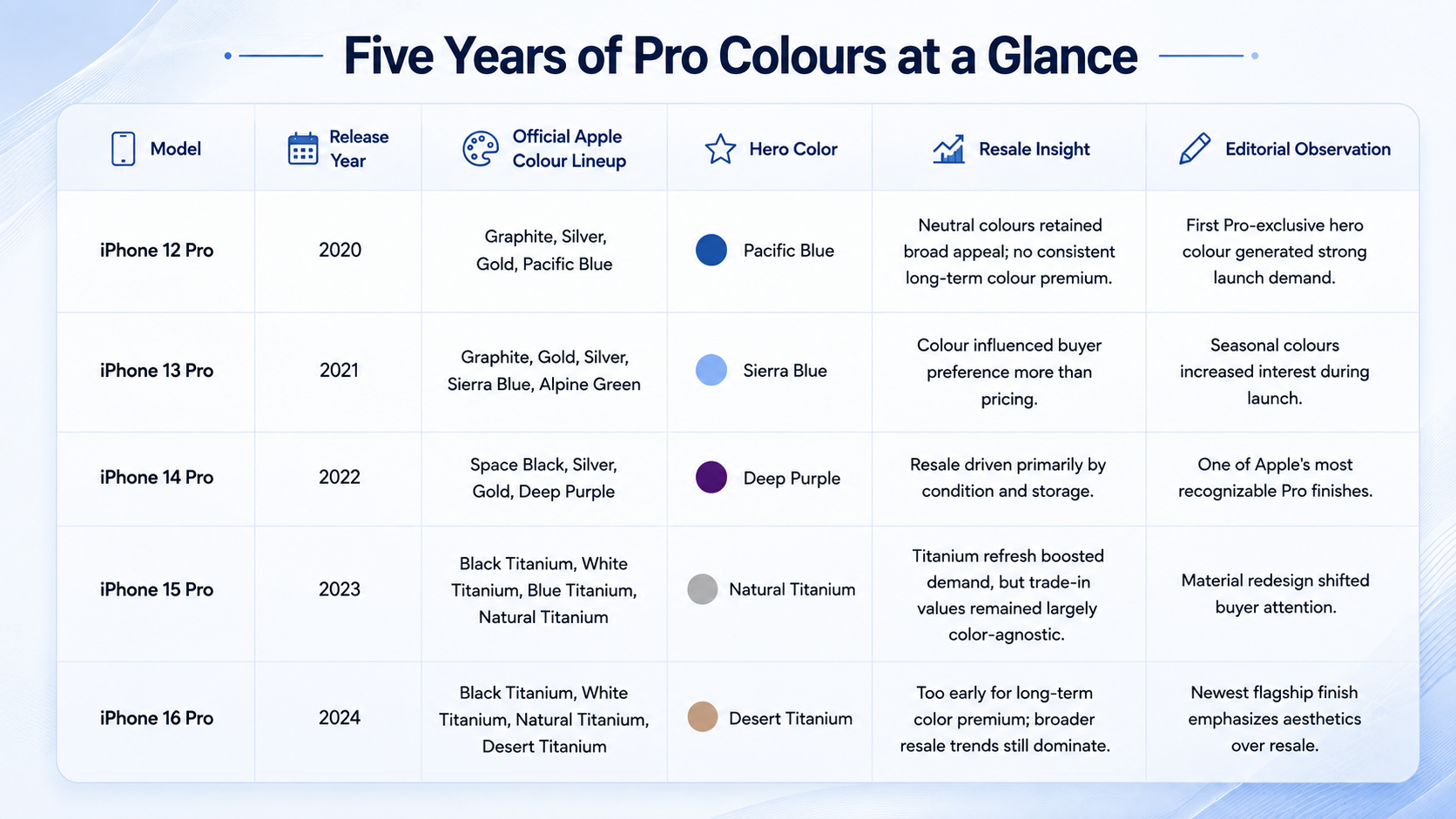 Five Years of Pro Colours at a Glance

| Model | Release Year | Official Apple Colour Lineup | Hero Color | Resale Insight | Editorial Observation |
|---|---|---|---|---|---|
| iPhone 12 Pro | 2020 | Graphite, Silver, Gold, Pacific Blue | Pacific Blue | Neutral colours retained broad appeal; no consistent long-term colour premium. | First Pro-exclusive hero colour generated strong launch demand. |
| iPhone 13 Pro | 2021 | Graphite, Gold, Silver, Sierra Blue, Alpine Green | Sierra Blue | Colour influenced buyer preference more than pricing. | Seasonal colours increased interest during launch. |
| iPhone 14 Pro | 2022 | Space Black, Silver, Gold, Deep Purple | Deep Purple | Resale driven primarily by condition and storage. | One of Apple's most recognizable Pro finishes. |
| iPhone 15 Pro | 2023 | Black Titanium, White Titanium, Blue Titanium, Natural Titanium | Natural Titanium | Titanium refresh boosted demand, but trade-in values remained largely color-agnostic. | Material redesign shifted buyer attention. |
| iPhone 16 Pro | 2024 | Black Titanium, White Titanium, Natural Titanium, Desert Titanium | Desert Titanium | Too early for long-term color premium; broader resale trends still dominate. | Newest flagship finish emphasizes aesthetics over resale. |